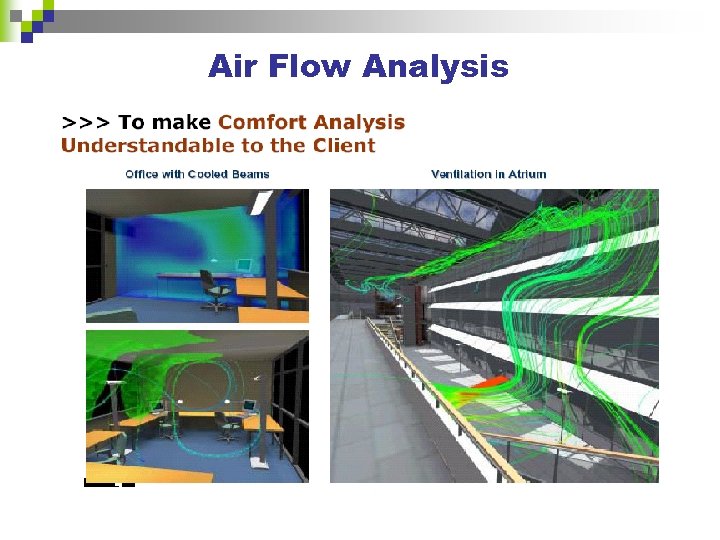 Air Flow Analysis

>>> To make Comfort Analysis Understandable to the Client

Office with Cooled Beams

Ventilation in Atrium